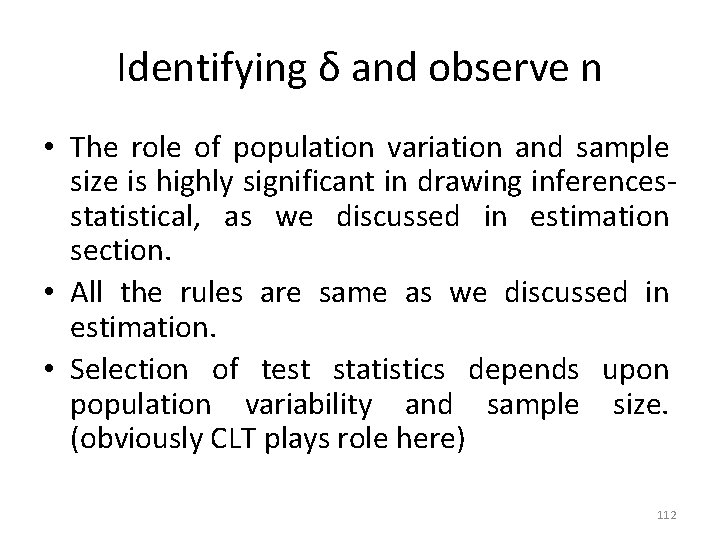 Identifying δ and observe n

• The role of population variation and sample size is highly significant in drawing inferences-statistical, as we discussed in estimation section.
• All the rules are same as we discussed in estimation.
• Selection of test statistics depends upon population variability and sample size. (obviously CLT plays role here)

112